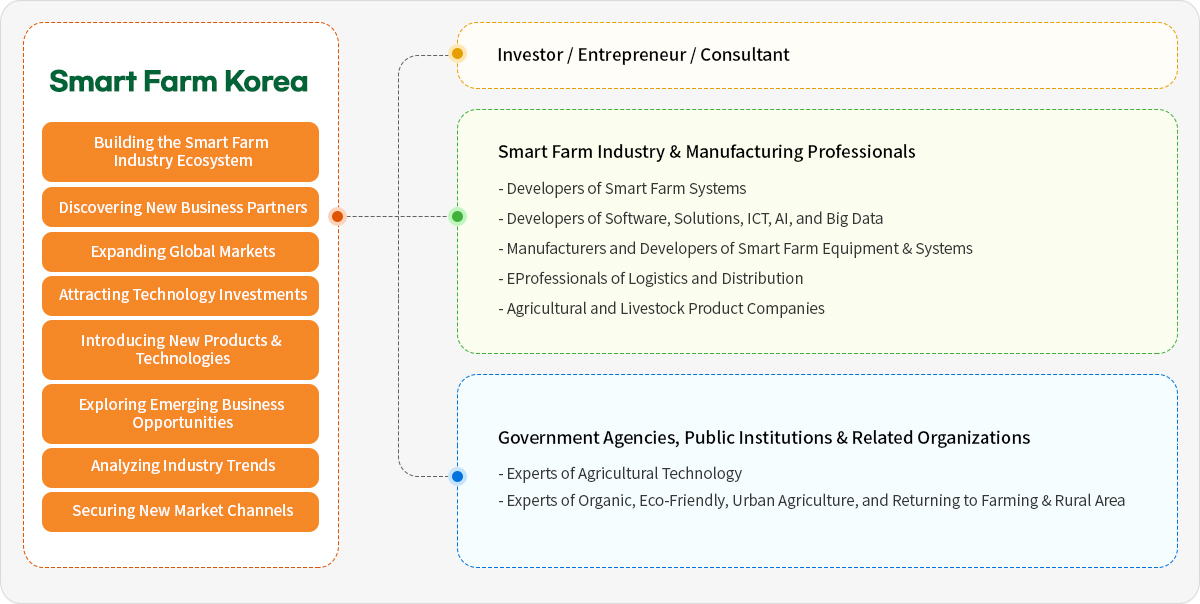 Smart Farm Korea

Building the Smart Farm Industry Ecosystem

Discovering New Business Partners

Expanding Global Markets

Attracting Technology Investments

Introducing New Products & Technologies

Exploring Emerging Business Opportunities

Analyzing Industry Trends

Securing New Market Channels

Investor / Entrepreneur / Consultant

Smart Farm Industry & Manufacturing Professionals

- Developers of Smart Farm Systems
- Developers of Software, Solutions, ICT, AI, and Big Data
- Manufacturers and Developers of Smart Farm Equipment & Systems
- EProfessionals of Logistics and Distribution
- Agricultural and Livestock Product Companies

Government Agencies, Public Institutions & Related Organizations

- Experts of Agricultural Technology
- Experts of Organic, Eco-Friendly, Urban Agriculture, and Returning to Farming & Rural Area